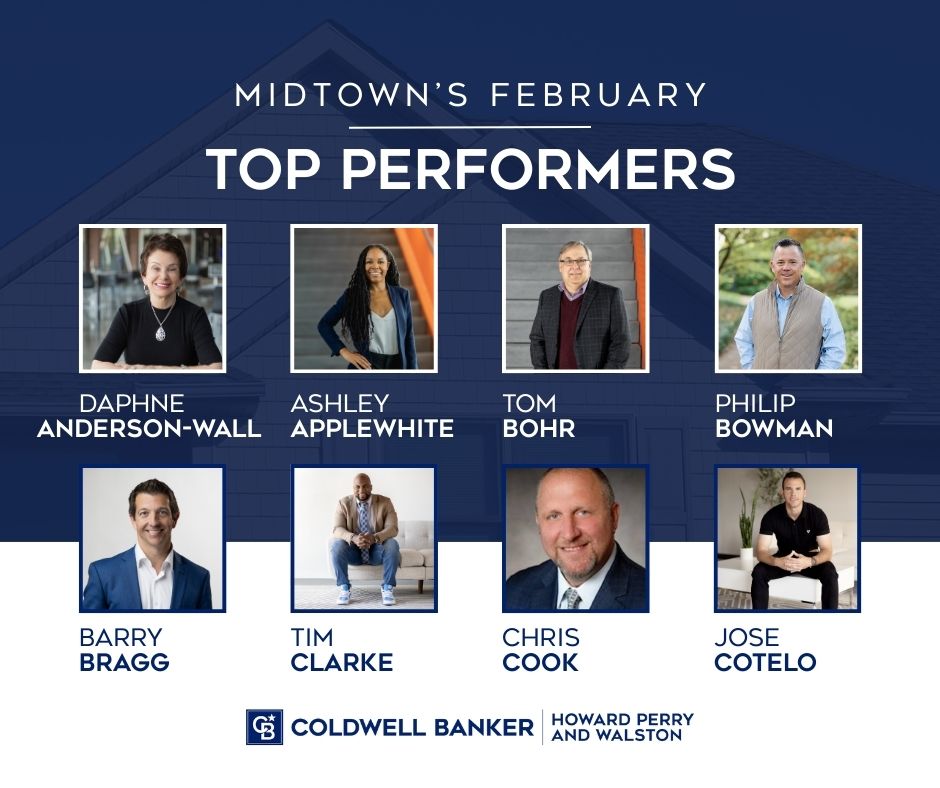 MIDTOWN'S FEBRUARY

TOP PERFORMERS

DAPHNE
ANDERSON-WALL

ASHLEY
APPLEWHITE

TOM
BOHR

PHILIP
BOWMAN

BARRY
BRAGG

TIM
CLARKE

CHRIS
COOK

JOSE
COTELO

CB COLDWELL BANKER | HOWARD PERRY AND WALSTON